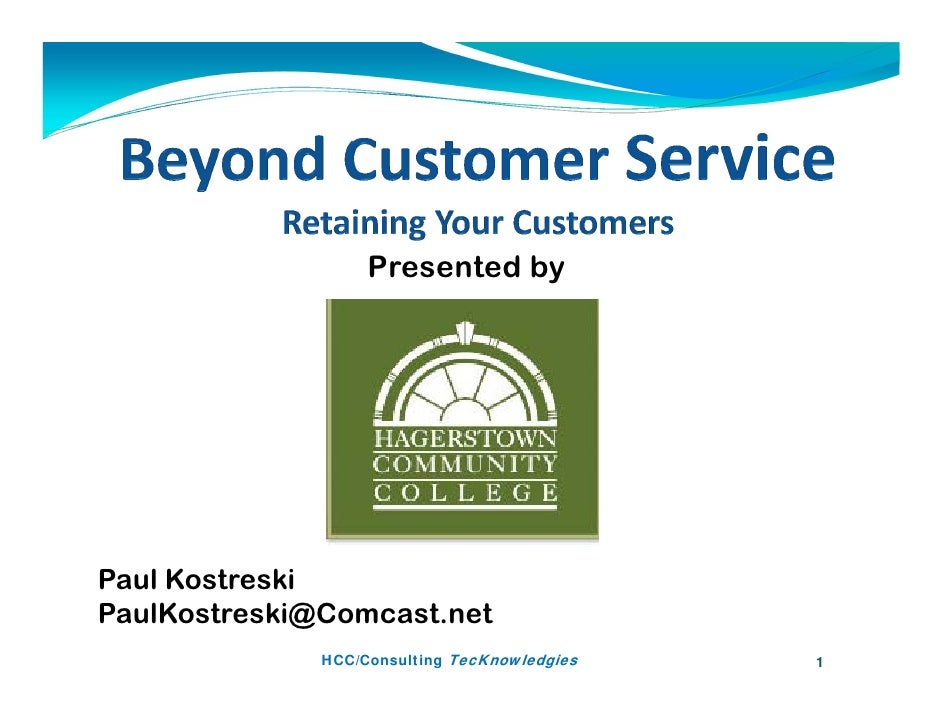 Beyond Customer Service

Retaining Your Customers

Presented by

HAGERSTOWN COMMUNITY COLLEGE

Paul Kostreski
PaulKostreski@Comcast.net

HCC/Consulting TecKnowledgies

1